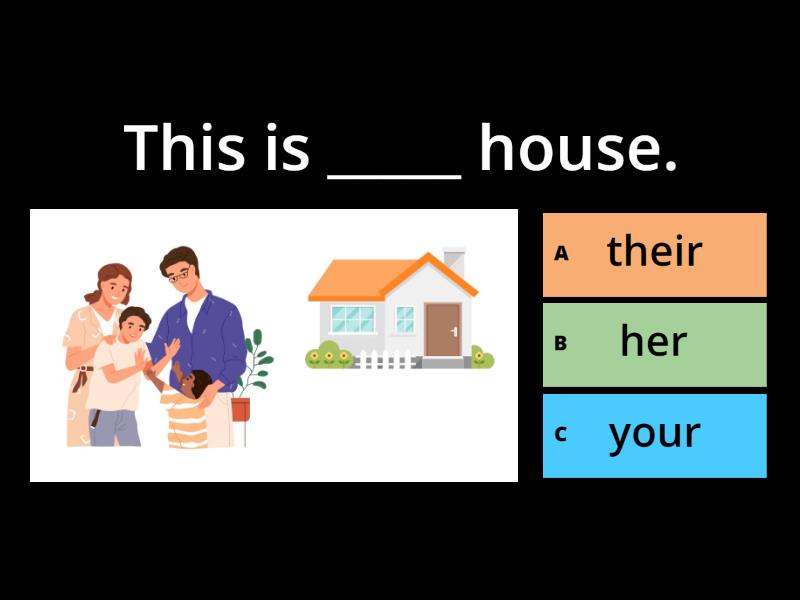 This is _____ house.

A their

B her

C your